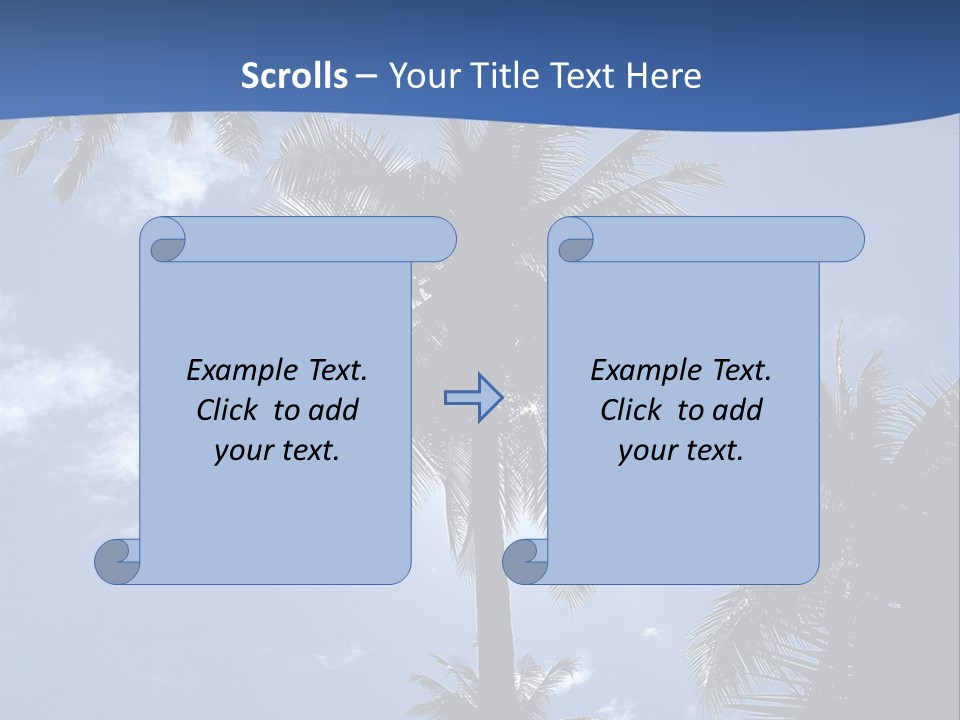 Scrolls – Your Title Text Here

Example Text. Click to add your text.

Example Text. Click to add your text.